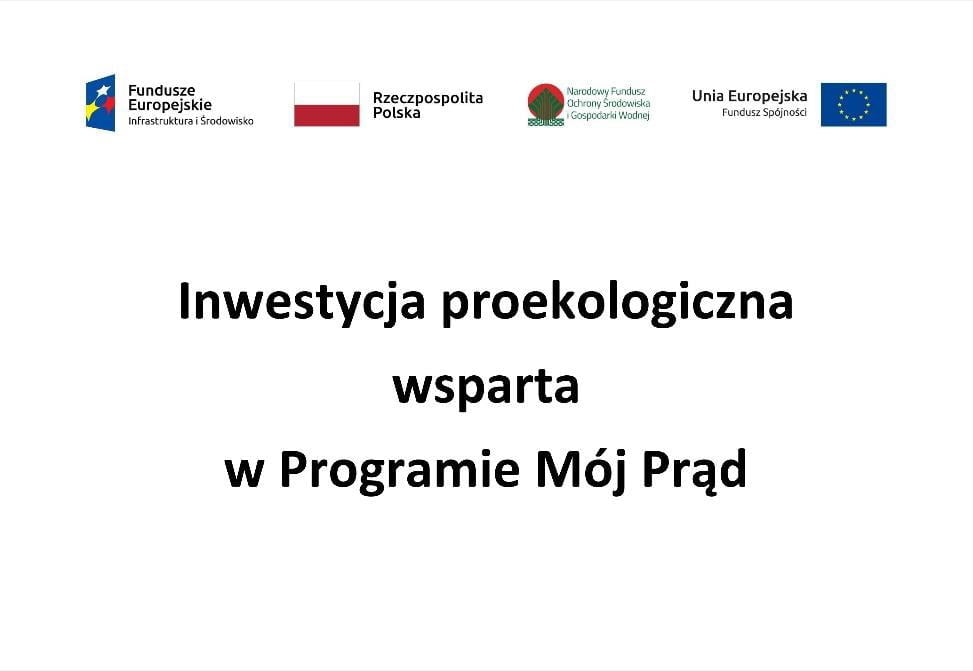 Fundusze Europejskie
Infrastruktura i Środowisko

Rzeczpospolita Polska

Narodowy Fundusz Ochrony Środowiska i Gospodarki Wodnej

Unia Europejska
Fundusz Spójności

Inwestycja proekologiczna
wsparta
w Programie Mój Prąd